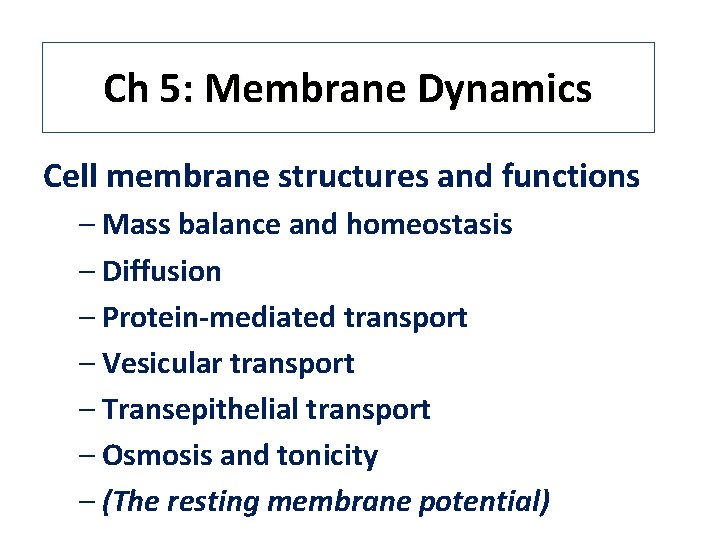 Ch 5: Membrane Dynamics

Cell membrane structures and functions

– Mass balance and homeostasis

– Diffusion

– Protein-mediated transport

– Vesicular transport

– Transepithelial transport

– Osmosis and tonicity

– (The resting membrane potential)